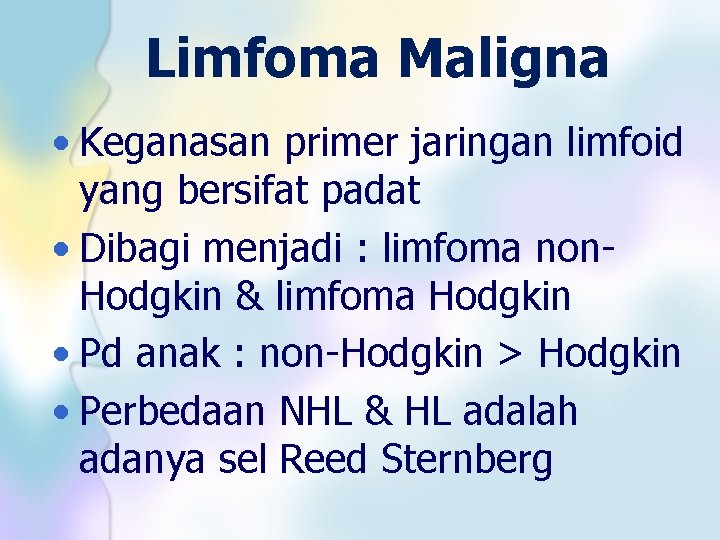 Limfoma Maligna

• Keganasan primer jaringan limfoid yang bersifat padat
• Dibagi menjadi : limfoma non-Hodgkin & limfoma Hodgkin
• Pd anak : non-Hodgkin > Hodgkin
• Perbedaan NHL & HL adalah adanya sel Reed Sternberg